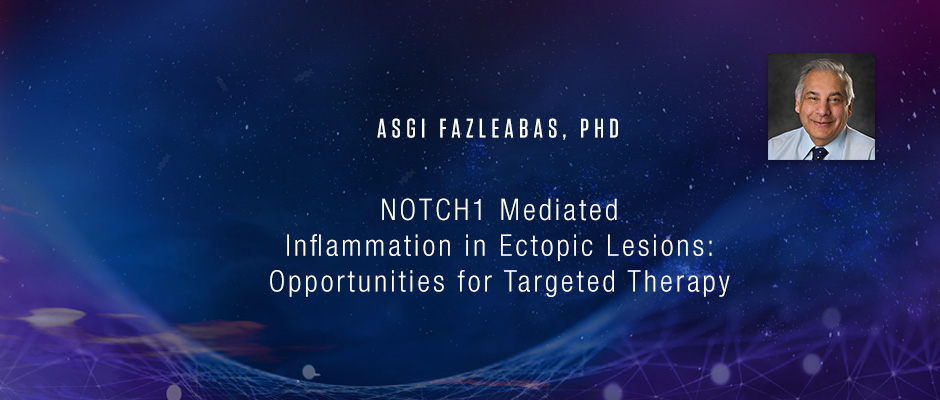 ASGI FAZLEABAS, PHD

NOTCH1 Mediated Inflammation in Ectopic Lesions: Opportunities for Targeted Therapy